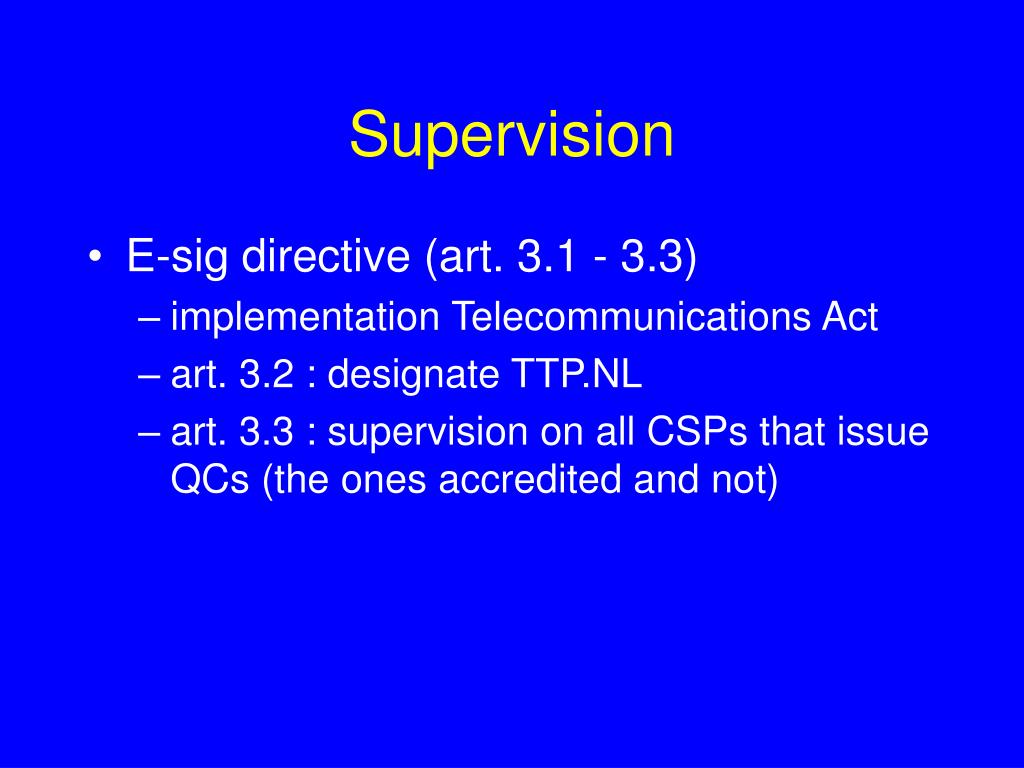 Supervision

• E-sig directive (art. 3.1 - 3.3)
– implementation Telecommunications Act
– art. 3.2 : designate TTP.NL
– art. 3.3 : supervision on all CSPs that issue QCs (the ones accredited and not)